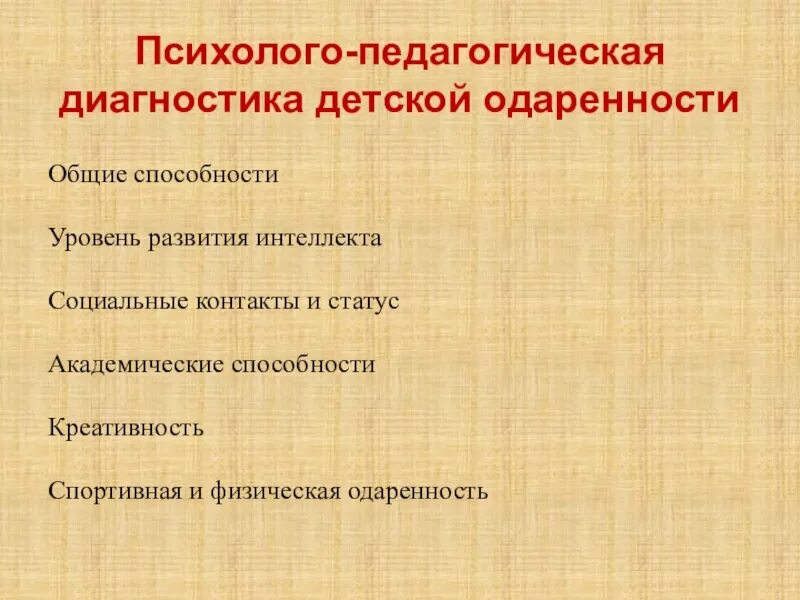 Психолого-педагогическая диагностика детской одаренности

Общие способности

Уровень развития интеллекта

Социальные контакты и статус

Академические способности

Креативность

Спортивная и физическая одаренность